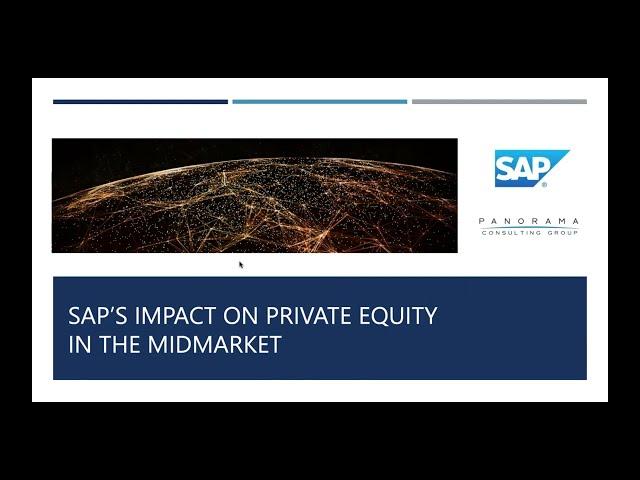 SAP®

PANORAMA
CONSULTING GROUP

SAP'S IMPACT ON PRIVATE EQUITY IN THE MIDMARKET